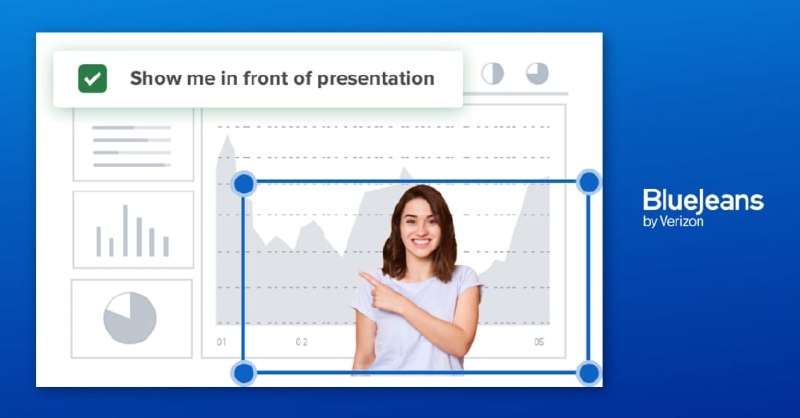 Show me in front of presentation

01
02
05

BlueJeans
by Verizon